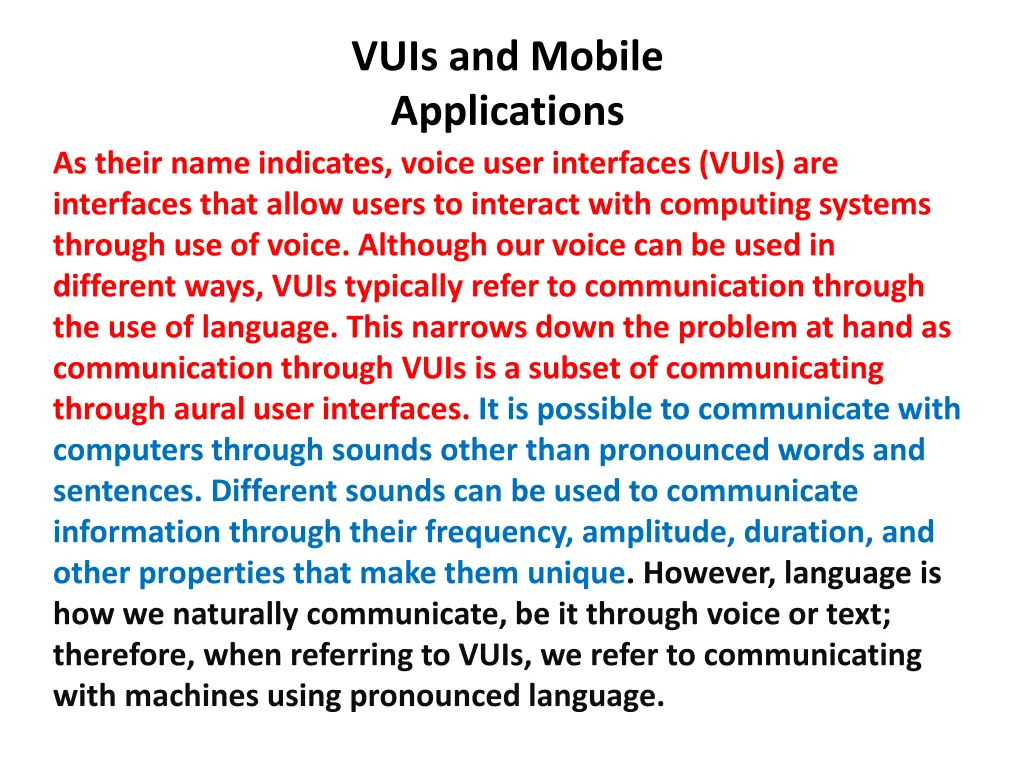 VUIs and Mobile Applications

As their name indicates, voice user interfaces (VUIs) are interfaces that allow users to interact with computing systems through use of voice. Although our voice can be used in different ways, VUIs typically refer to communication through the use of language. This narrows down the problem at hand as communication through VUIs is a subset of communicating through aural user interfaces. It is possible to communicate with computers through sounds other than pronounced words and sentences. Different sounds can be used to communicate information through their frequency, amplitude, duration, and other properties that make them unique. However, language is how we naturally communicate, be it through voice or text; therefore, when referring to VUIs, we refer to communicating with machines using pronounced language.